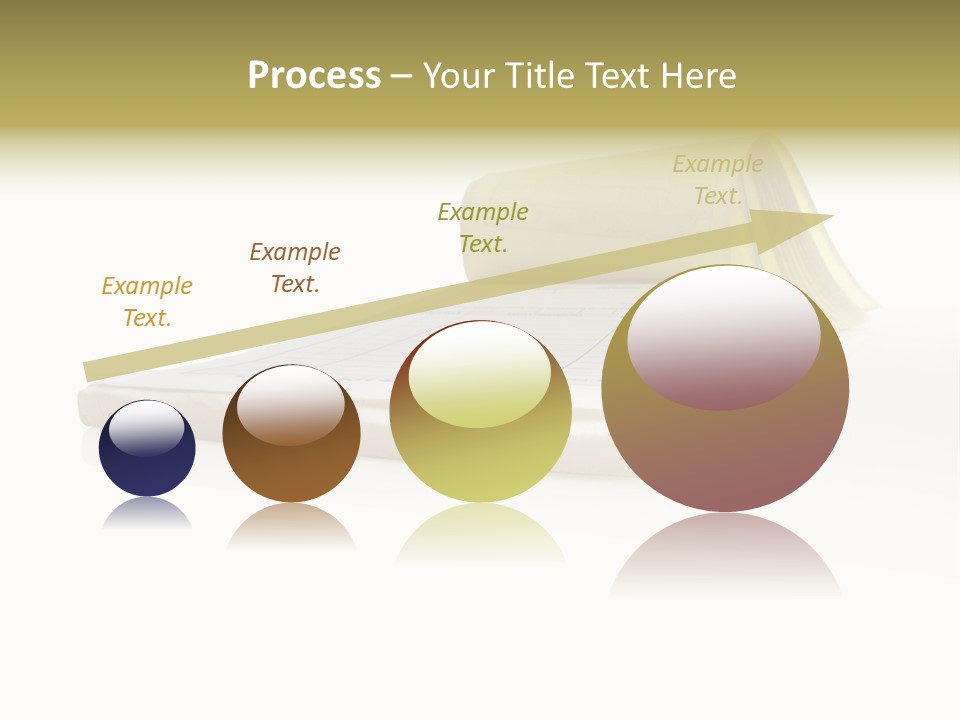 Process – Your Title Text Here

Example Text.

Example Text.

Example Text.

Example Text.